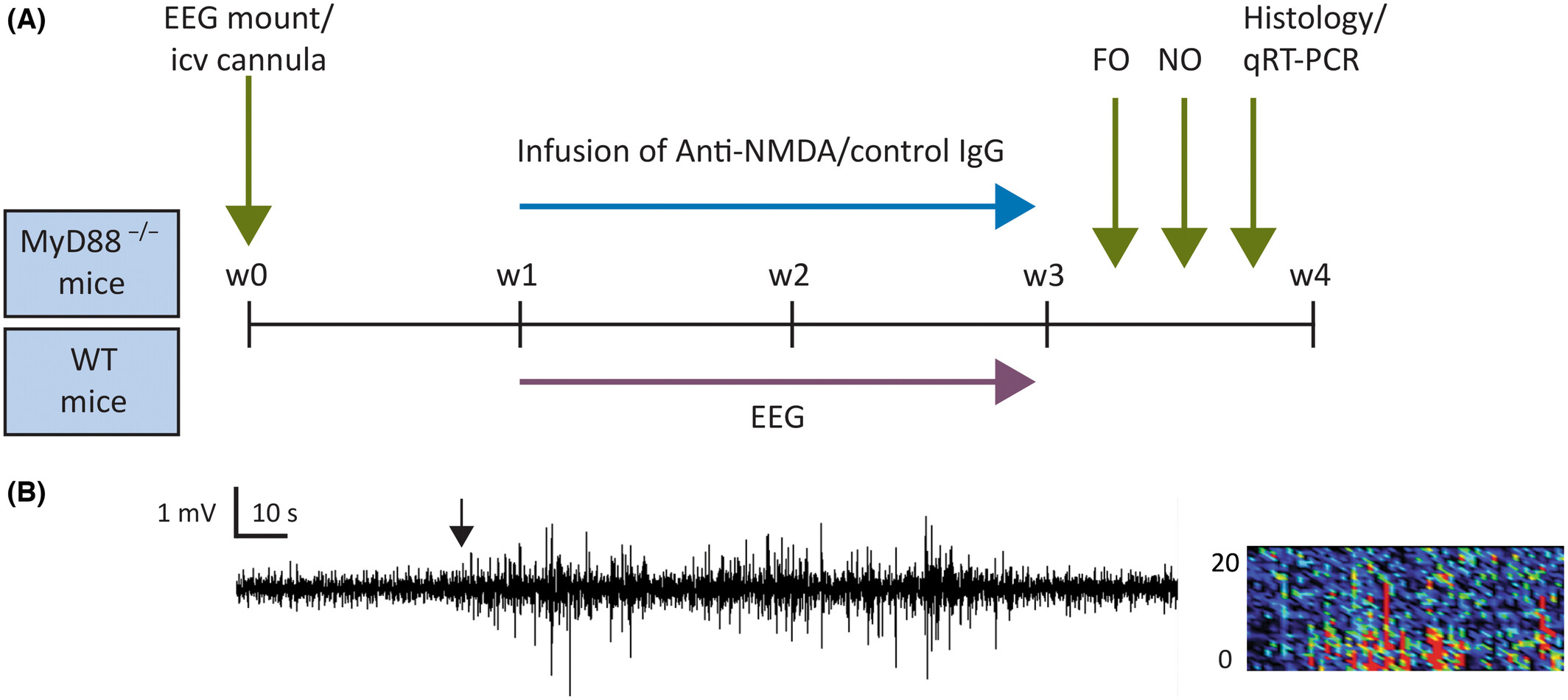 (A)

EEG mount/ icv cannula

FO NO Histology/ qRT-PCR

Infusion of Anti-NMDA/control IgG

MyD88 $^{-/-}$ mice

WT mice

w0 w1 w2 w3 w4

EEG

(B)

1 mV 10 s

20

0